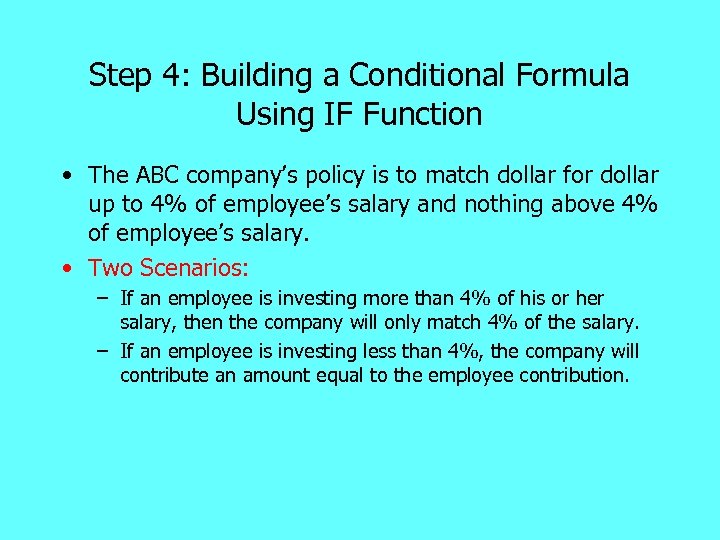 Step 4: Building a Conditional Formula Using IF Function

• The ABC company's policy is to match dollar for dollar up to 4% of employee's salary and nothing above 4% of employee's salary.

• Two Scenarios:

– If an employee is investing more than 4% of his or her salary, then the company will only match 4% of the salary.

– If an employee is investing less than 4%, the company will contribute an amount equal to the employee contribution.